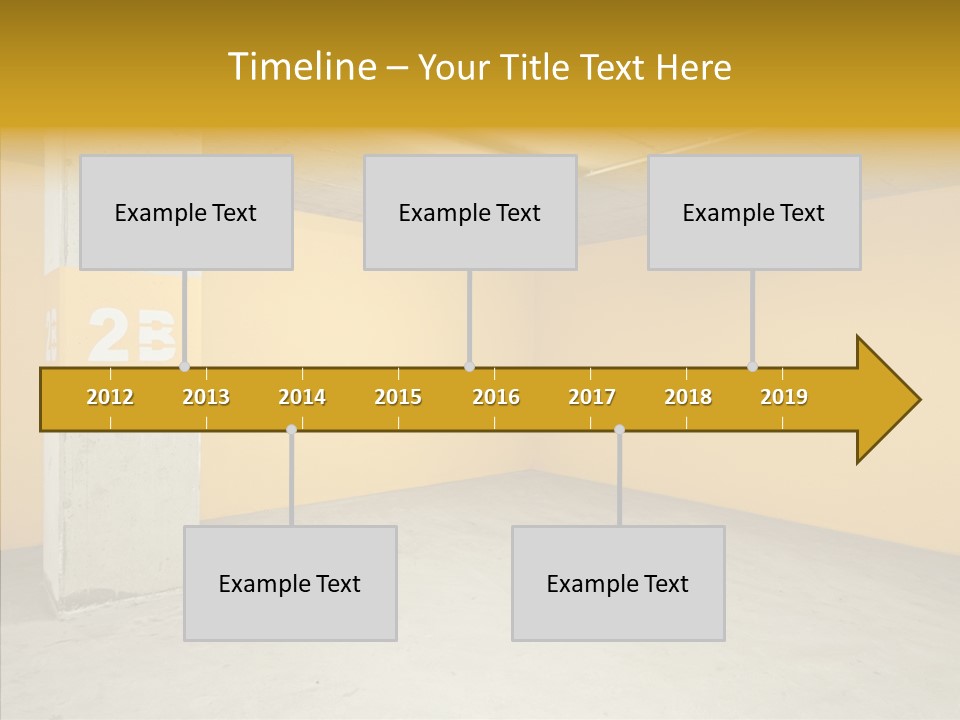 Timeline – Your Title Text Here

Example Text

Example Text

Example Text

2B

2012 2013 2014 2015 2016 2017 2018 2019

Example Text

Example Text